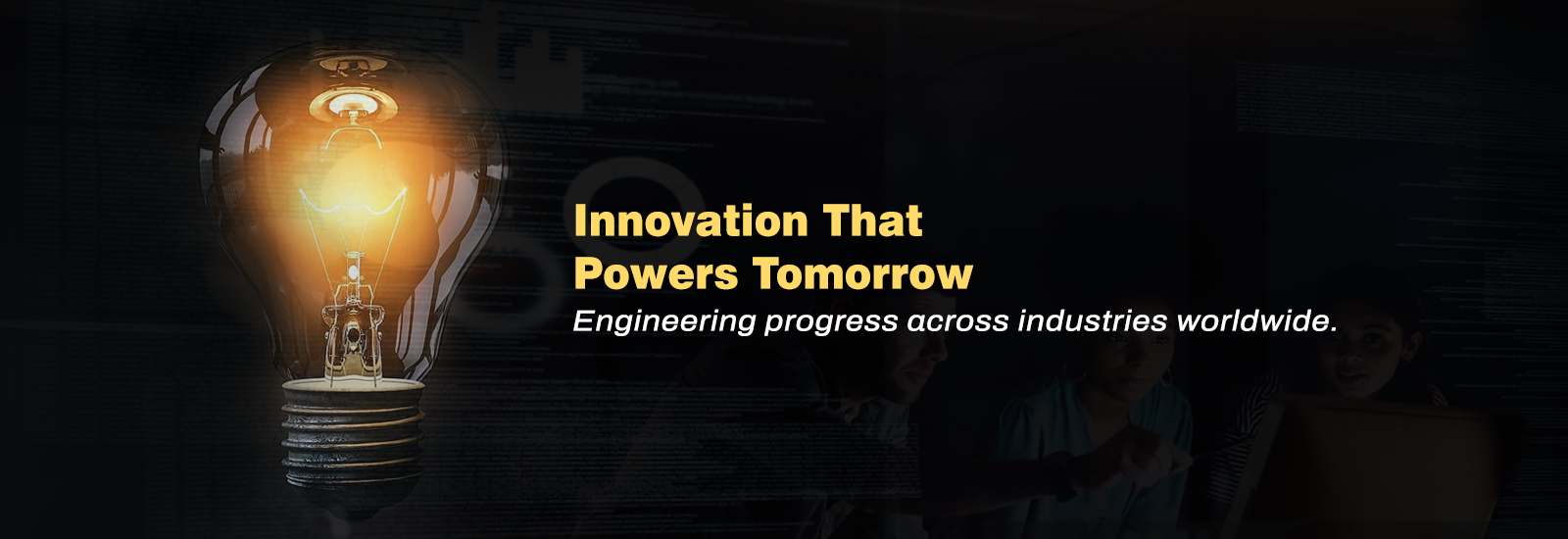 Innovation That
Powers Tomorrow
Engineering progress across industries worldwide.